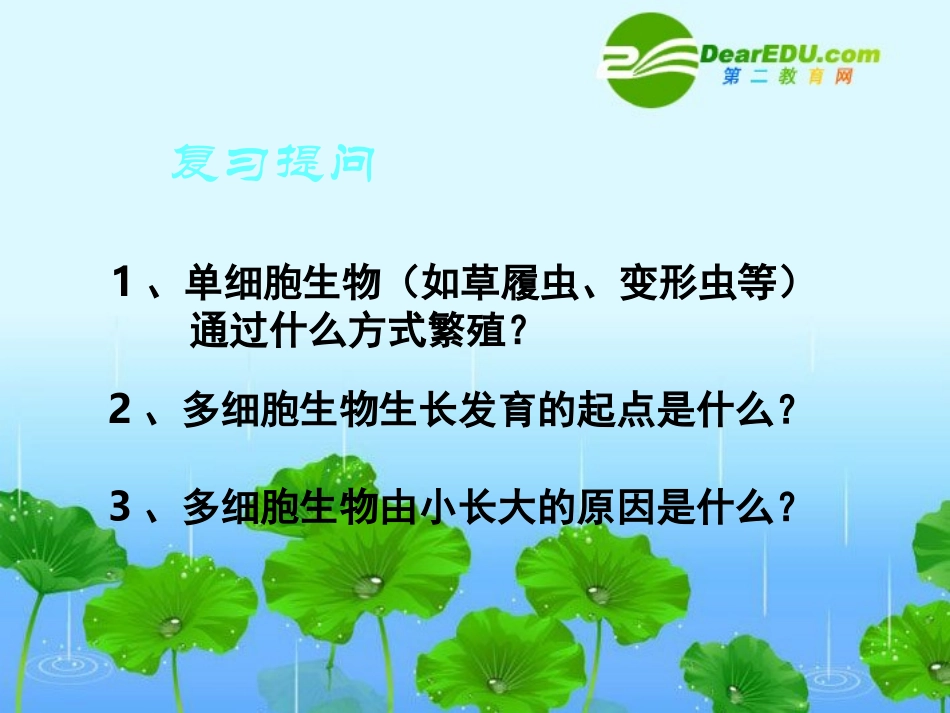 DearEDU.com
第二教育网

复习提问

1、单细胞生物（如草履虫、变形虫等）通过什么方式繁殖？

2、多细胞生物生长发育的起点是什么？

3、多细胞生物由小长大的原因是什么？